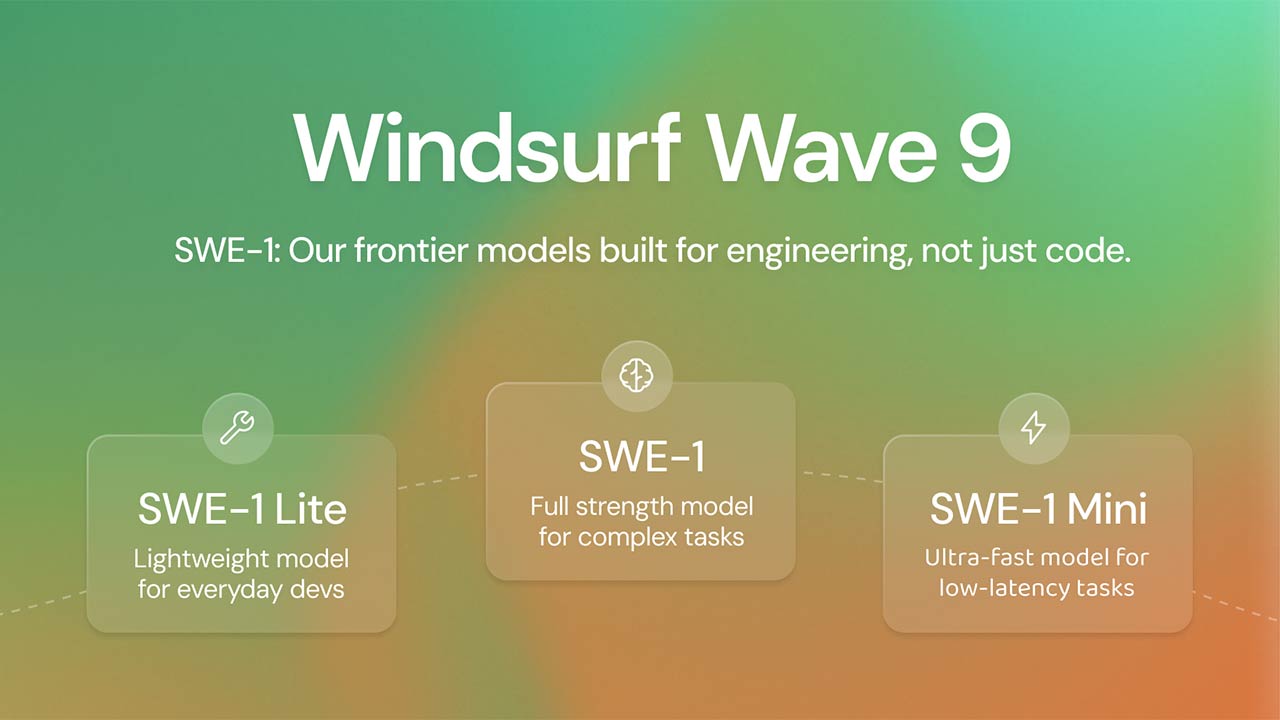 Windsurf Wave 9

SWE-1: Our frontier models built for engineering, not just code.

SWE-1 Lite
Lightweight model for everyday devs

SWE-1
Full strength model for complex tasks

SWE-1 Mini
Ultra-fast model for low-latency tasks